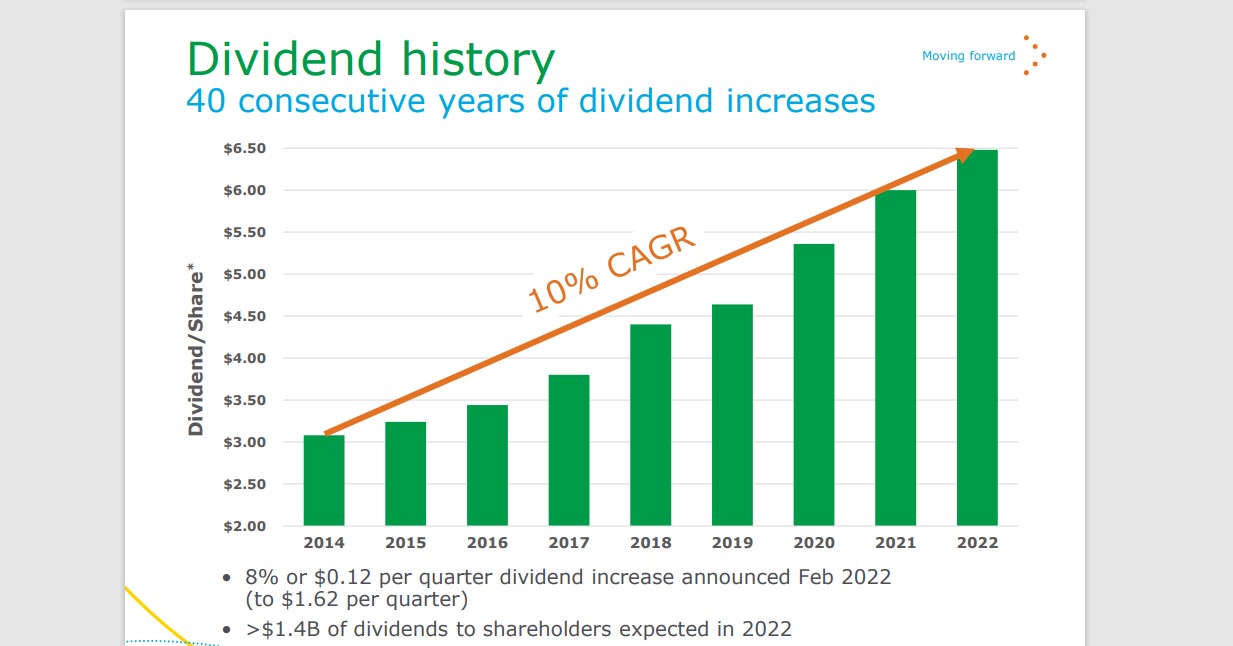 Dividend history
40 consecutive years of dividend increases

Moving forward

Dividend/Share*

$6.50
$6.00
$5.50
$5.00
$4.50
$4.00
$3.50
$3.00
$2.50
$2.00

10% CAGR

2014 2015 2016 2017 2018 2019 2020 2021 2022

• 8% or $0.12 per quarter dividend increase announced Feb 2022 (to $1.62 per quarter)
• >$1.4B of dividends to shareholders expected in 2022